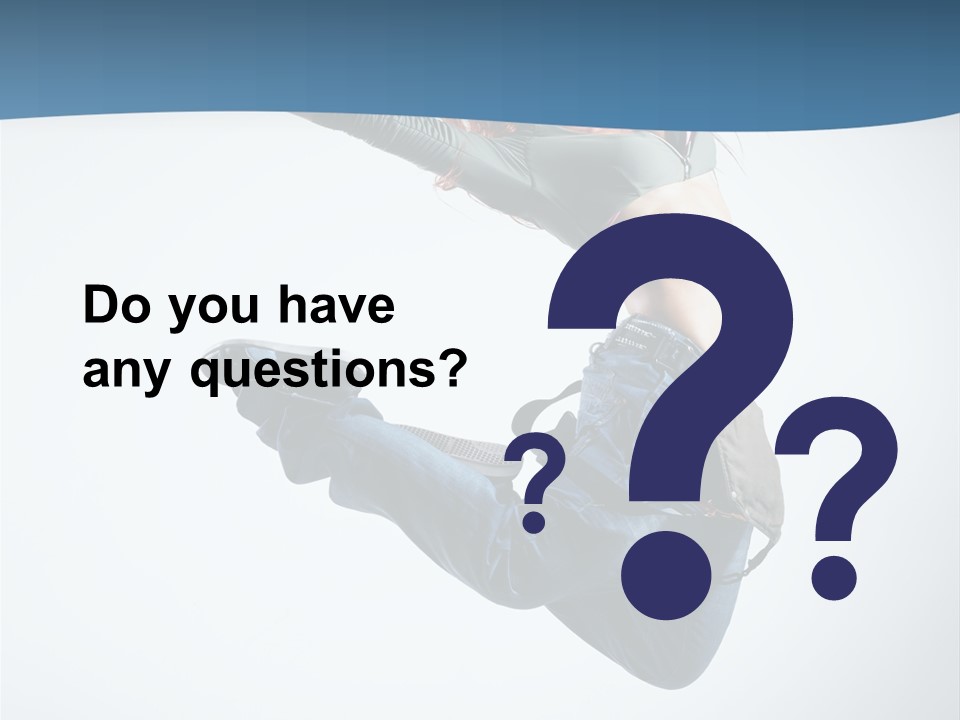 Do you have any questions?

?
?
?